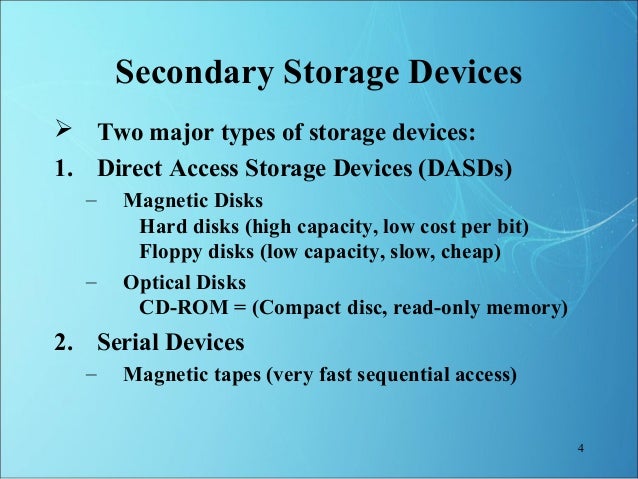 Secondary Storage Devices

➢ Two major types of storage devices:

1. Direct Access Storage Devices (DASDs)

– Magnetic Disks
Hard disks (high capacity, low cost per bit)
Floppy disks (low capacity, slow, cheap)

– Optical Disks
CD-ROM = (Compact disc, read-only memory)

2. Serial Devices

– Magnetic tapes (very fast sequential access)

4